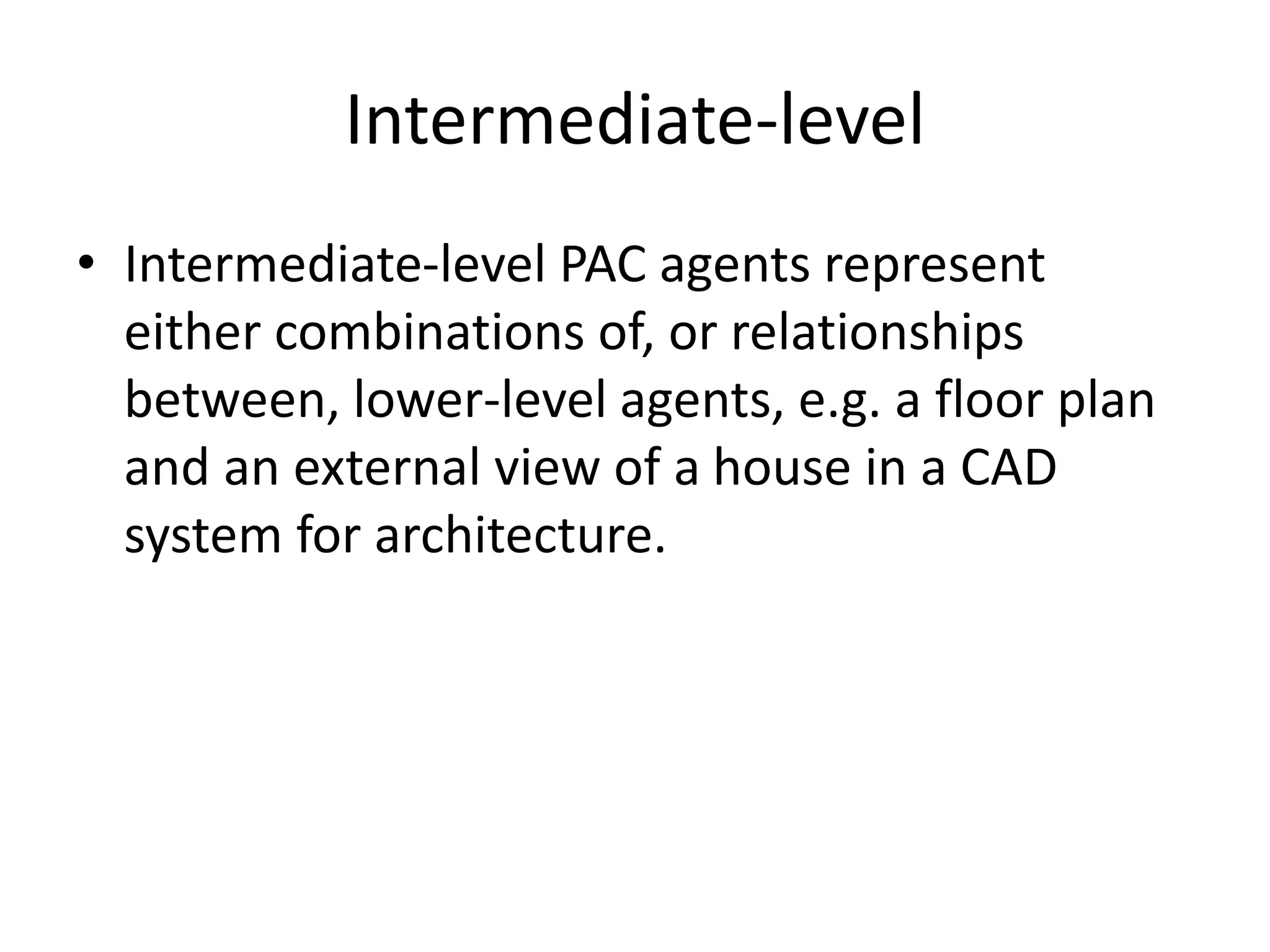 Intermediate-level

• Intermediate-level PAC agents represent either combinations of, or relationships between, lower-level agents, e.g. a floor plan and an external view of a house in a CAD system for architecture.